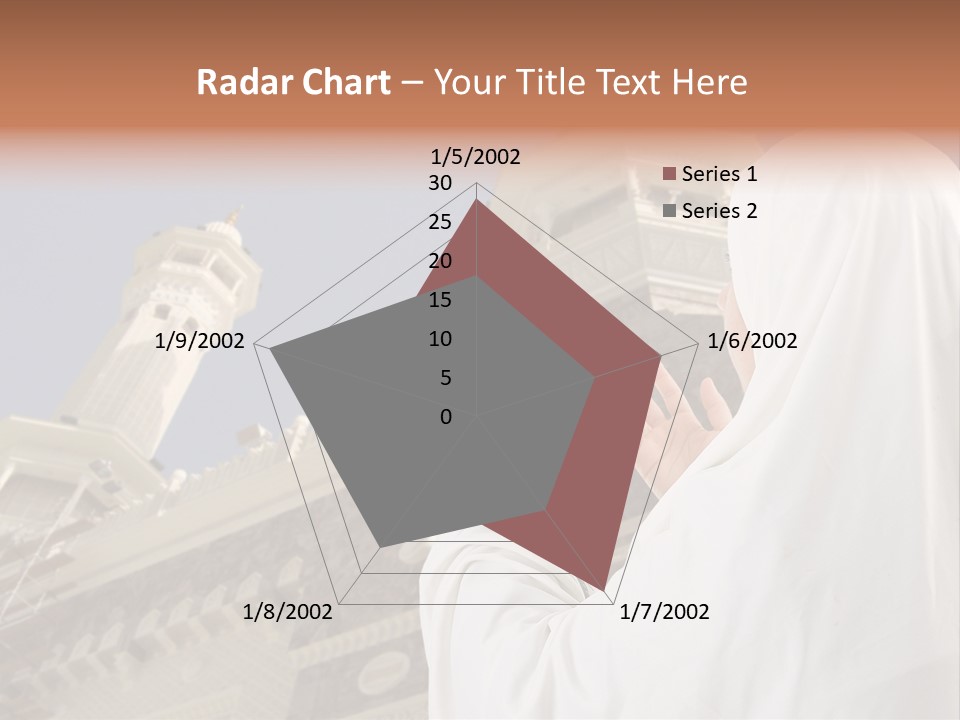 Radar Chart – Your Title Text Here

1/5/2002
30
25
20
15
10
5
0
1/6/2002
1/7/2002
1/8/2002
1/9/2002

Series 1
Series 2